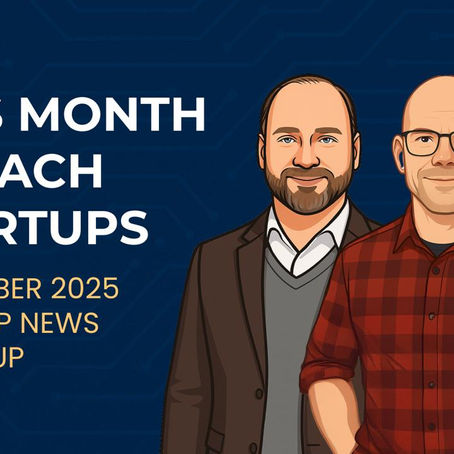 S MONTH
ACH
RTUPS

BER 2025
P NEWS
UP